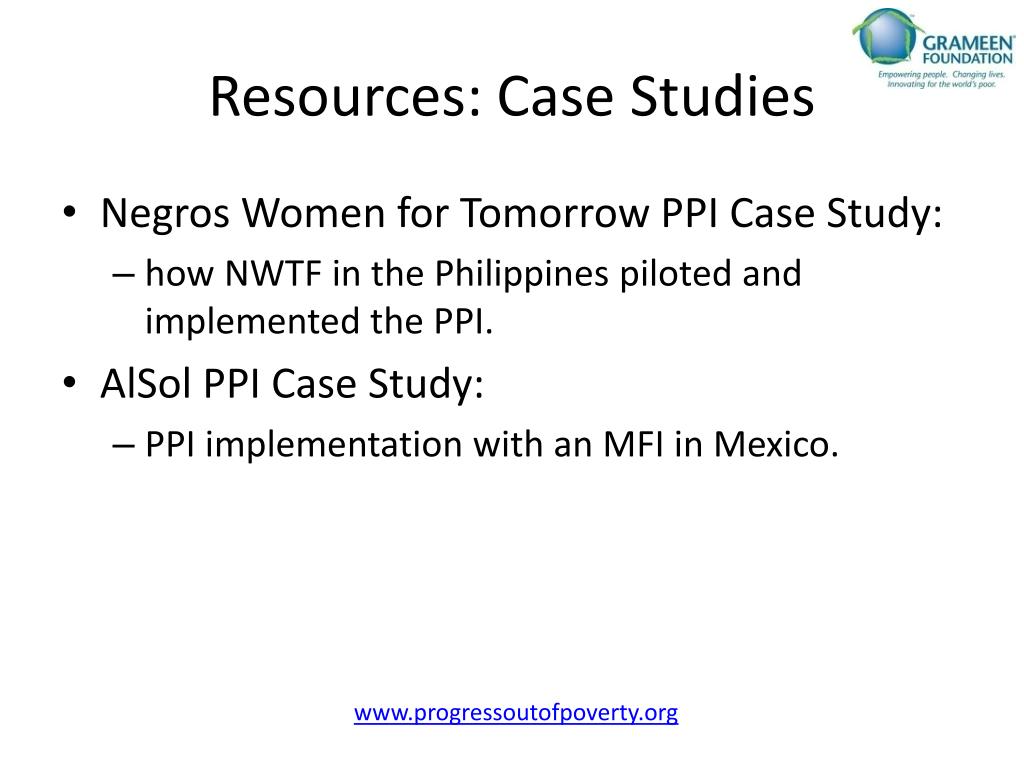 GRAMEEN FOUNDATION
Empowering people. Changing lives. Innovating for the world's poor.

Resources: Case Studies

• Negros Women for Tomorrow PPI Case Study:
– how NWTF in the Philippines piloted and implemented the PPI.
• AlSol PPI Case Study:
– PPI implementation with an MFI in Mexico.

www.progressoutofpoverty.org